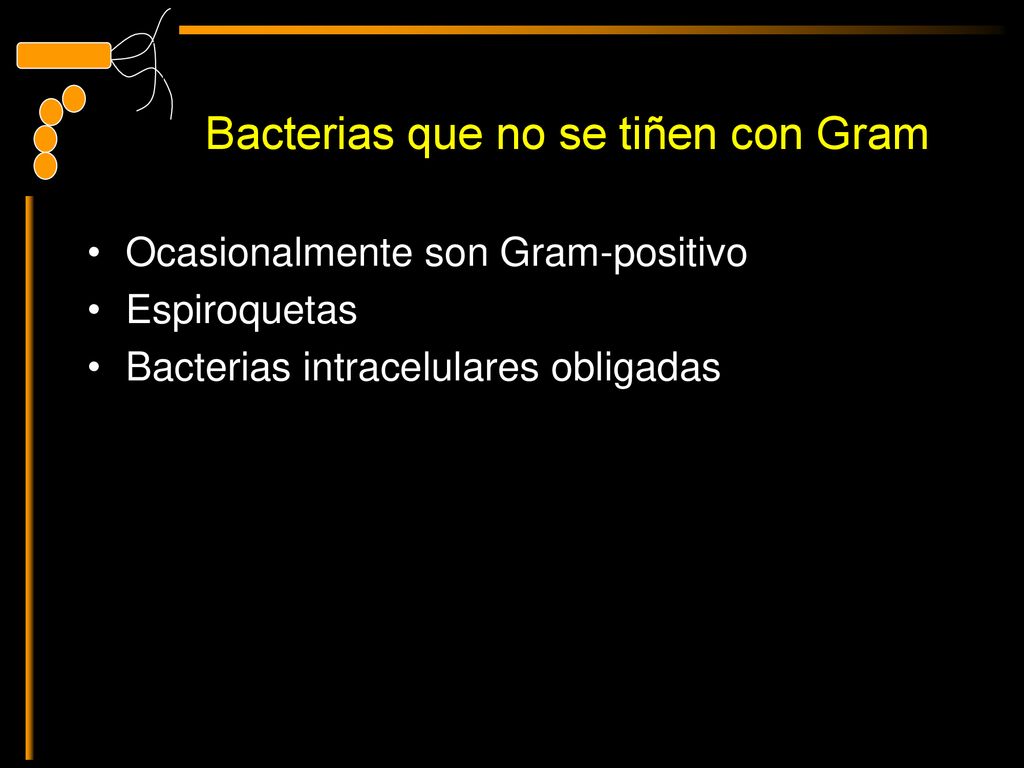 Bacterias que no se tiñen con Gram

• Ocasionalmente son Gram-positivo
• Espiroquetas
• Bacterias intracelulares obligadas